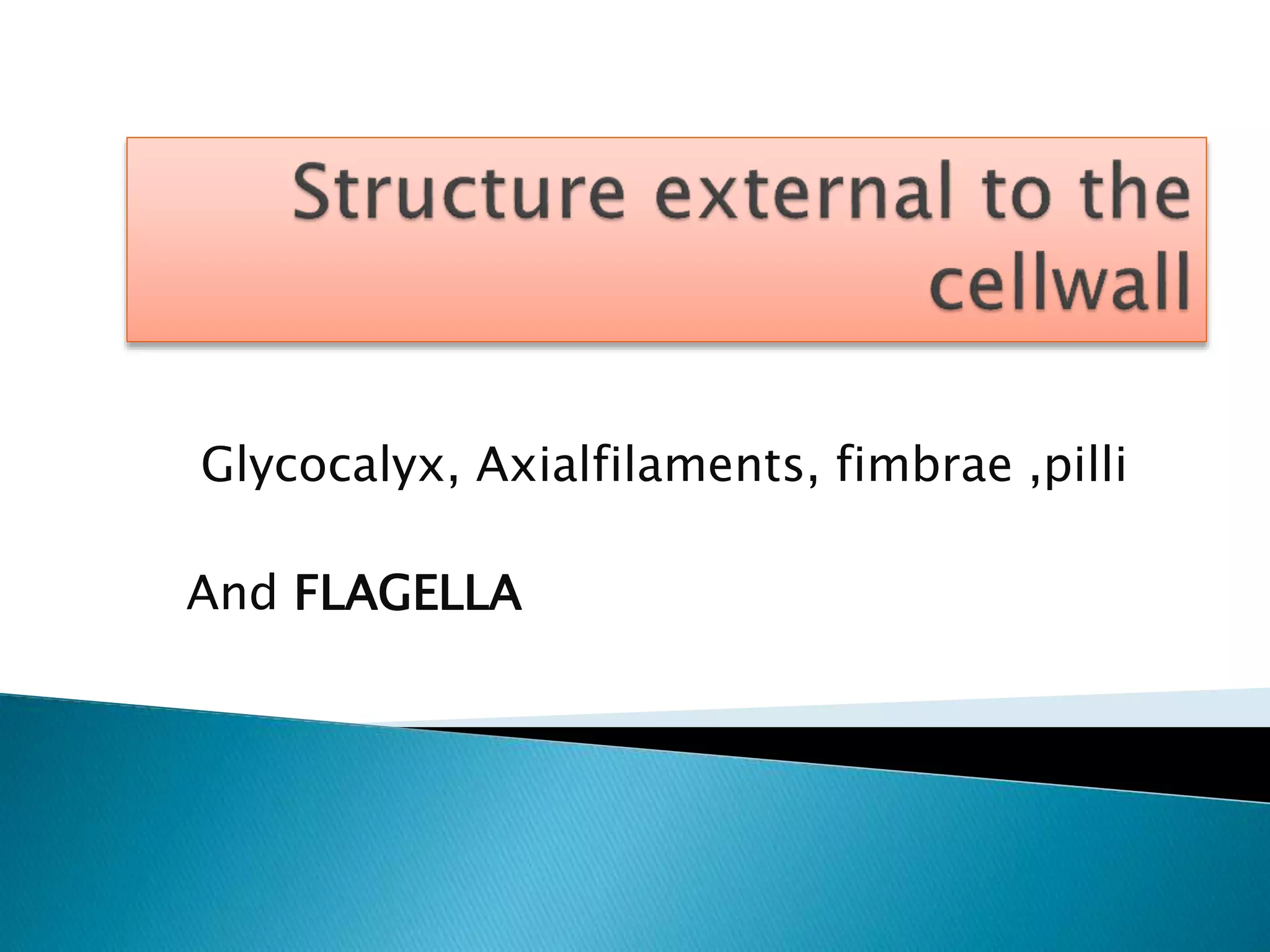 Structure external to the cellwall

Glycocalyx, Axialfilaments, fimbrae ,pilli

And FLAGELLA